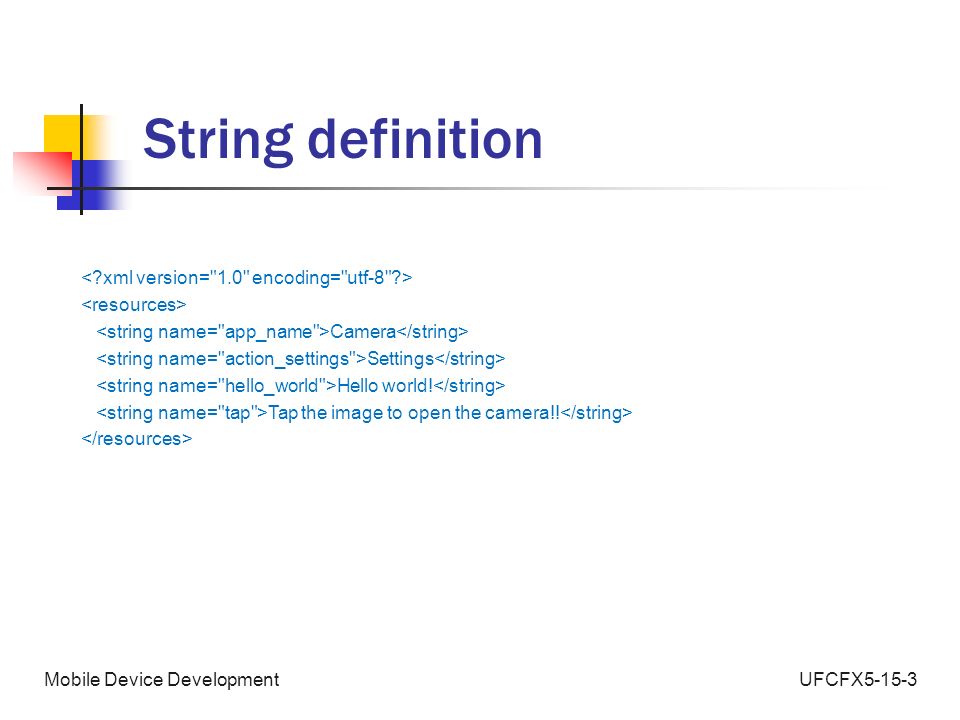 String definition

<?xml version="1.0" encoding="utf-8"?>
<resources>
<string name="app_name">Camera</string>
<string name="action_settings">Settings</string>
<string name="hello_world">Hello world!</string>
<string name="tap">Tap the image to open the camera!!</string>
</resources>

Mobile Device Development

UFCFX5-15-3